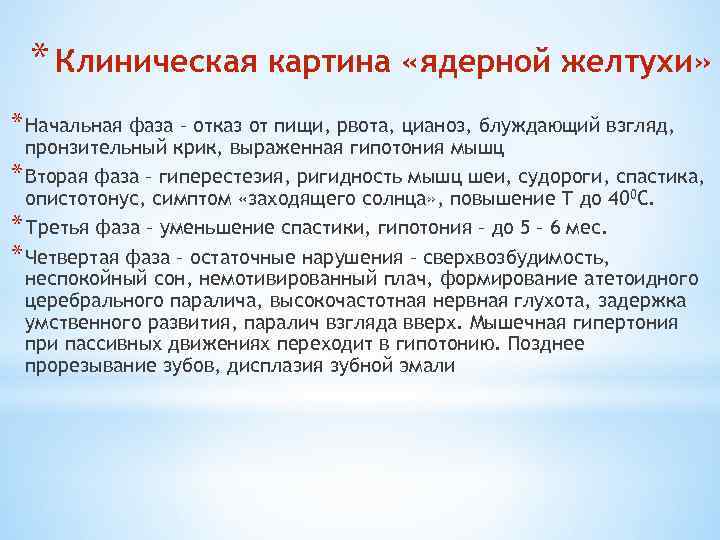 * Клиническая картина «ядерной желтухи»

* Начальная фаза – отказ от пищи, рвота, цианоз, блуждающий взгляд, пронзительный крик, выраженная гипотония мышц

* Вторая фаза – гиперестезия, ригидность мышц шеи, судороги, спастика, опистотонус, симптом «заходящего солнца», повышение Т до $40^0$С.

* Третья фаза – уменьшение спастики, гипотония – до 5 – 6 мес.

* Четвертая фаза – остаточные нарушения – сверхвозбудимость, неспокойный сон, немотивированный плач, формирование атетоидного церебрального паралича, высокочастотная нервная глухота, задержка умственного развития, паралич взгляда вверх. Мышечная гипертония при пассивных движениях переходит в гипотонию. Позднее прорезывание зубов, дисплазия зубной эмали